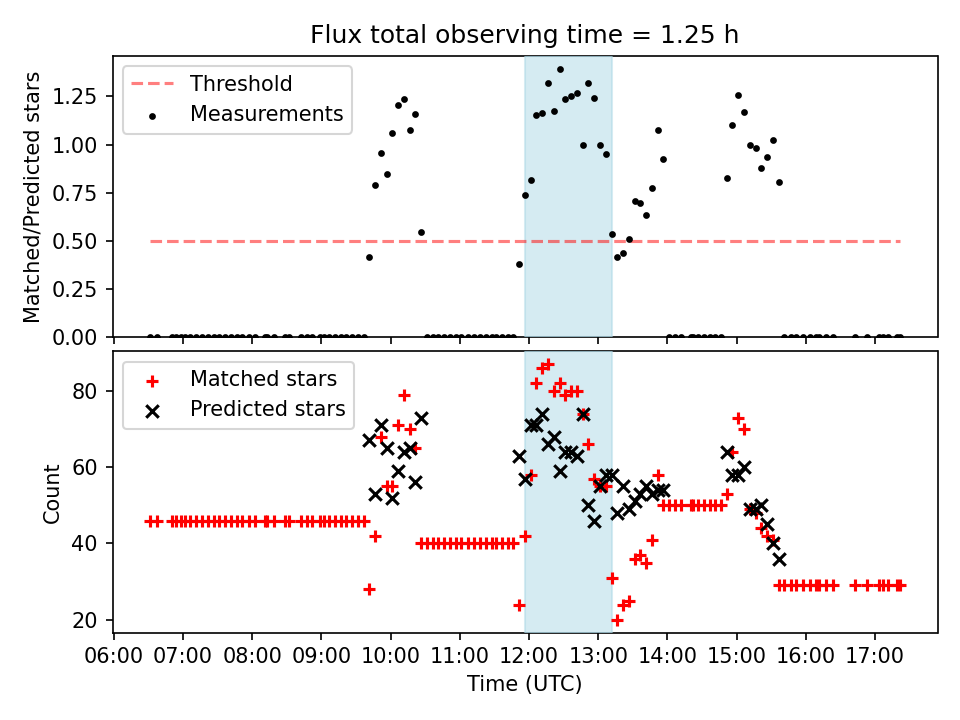 Flux total observing time = 1.25 h

Threshold
Measurements

Matched/Predicted stars

1.25
1.00
0.75
0.50
0.25
0.00

Matched stars
Predicted stars

Count

80
60
40
20

06:00 07:00 08:00 09:00 10:00 11:00 12:00 13:00 14:00 15:00 16:00 17:00

Time (UTC)